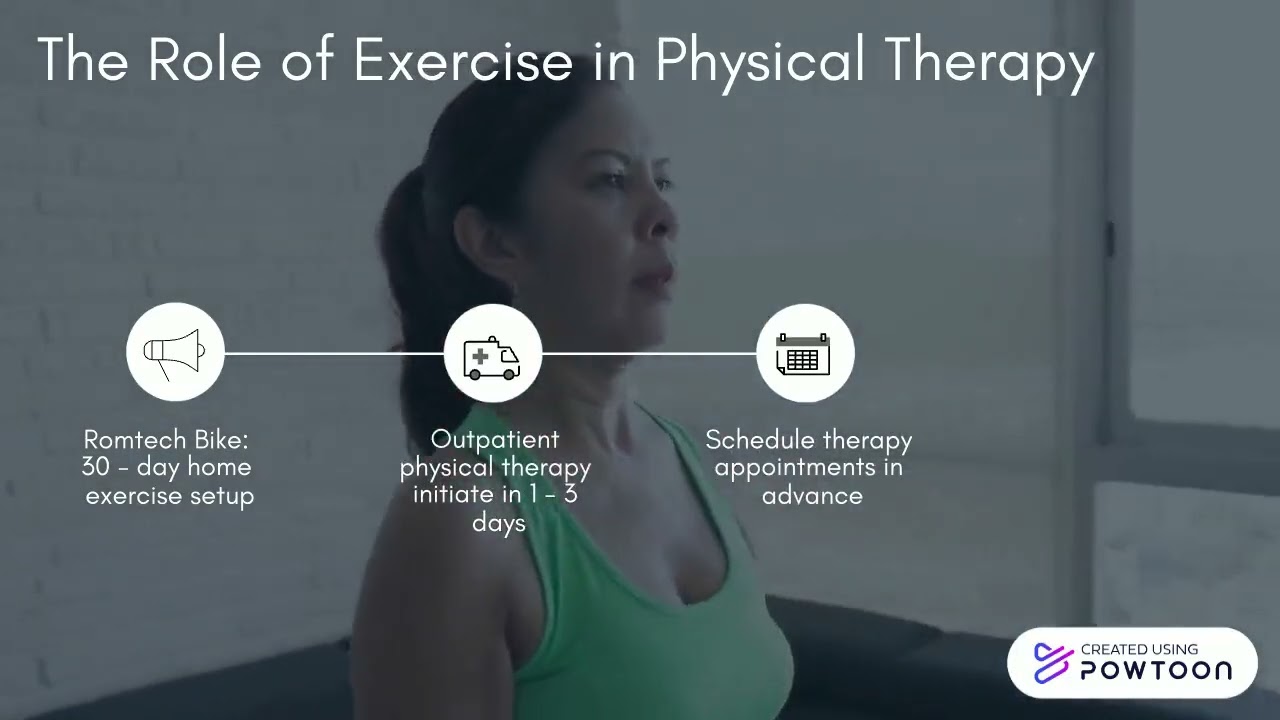 The Role of Exercise in Physical Therapy

Romtech Bike: 30 - day home exercise setup

Outpatient physical therapy initiate in 1 - 3 days

Schedule therapy appointments in advance

CREATED USING
POWTOON